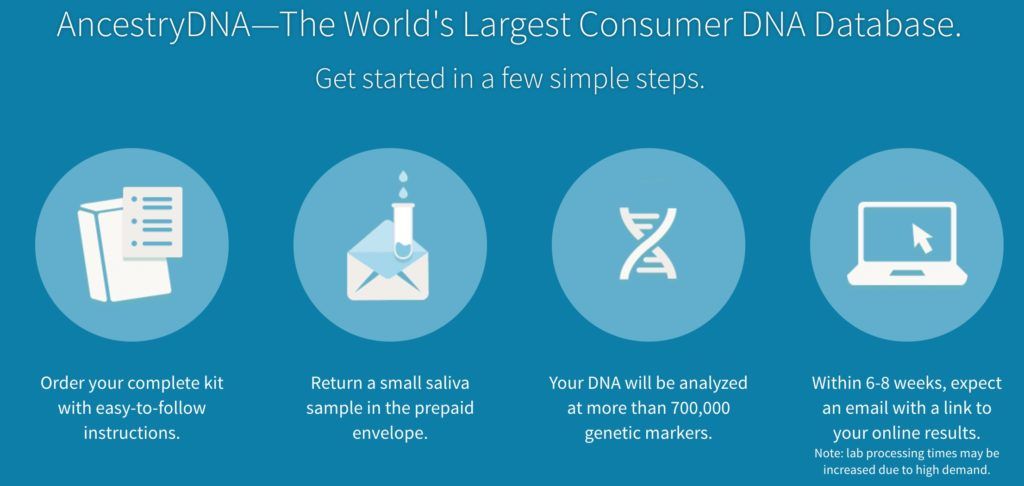 AncestryDNA—The World's Largest Consumer DNA Database.

Get started in a few simple steps.

Order your complete kit with easy-to-follow instructions.

Return a small saliva sample in the prepaid envelope.

Your DNA will be analyzed at more than 700,000 genetic markers.

Within 6-8 weeks, expect an email with a link to your online results.
Note: lab processing times may be increased due to high demand.